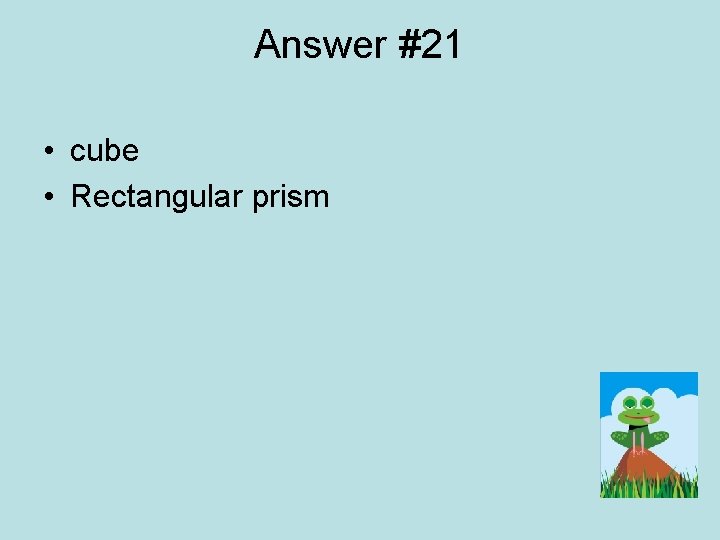 Answer #21

• cube
• Rectangular prism